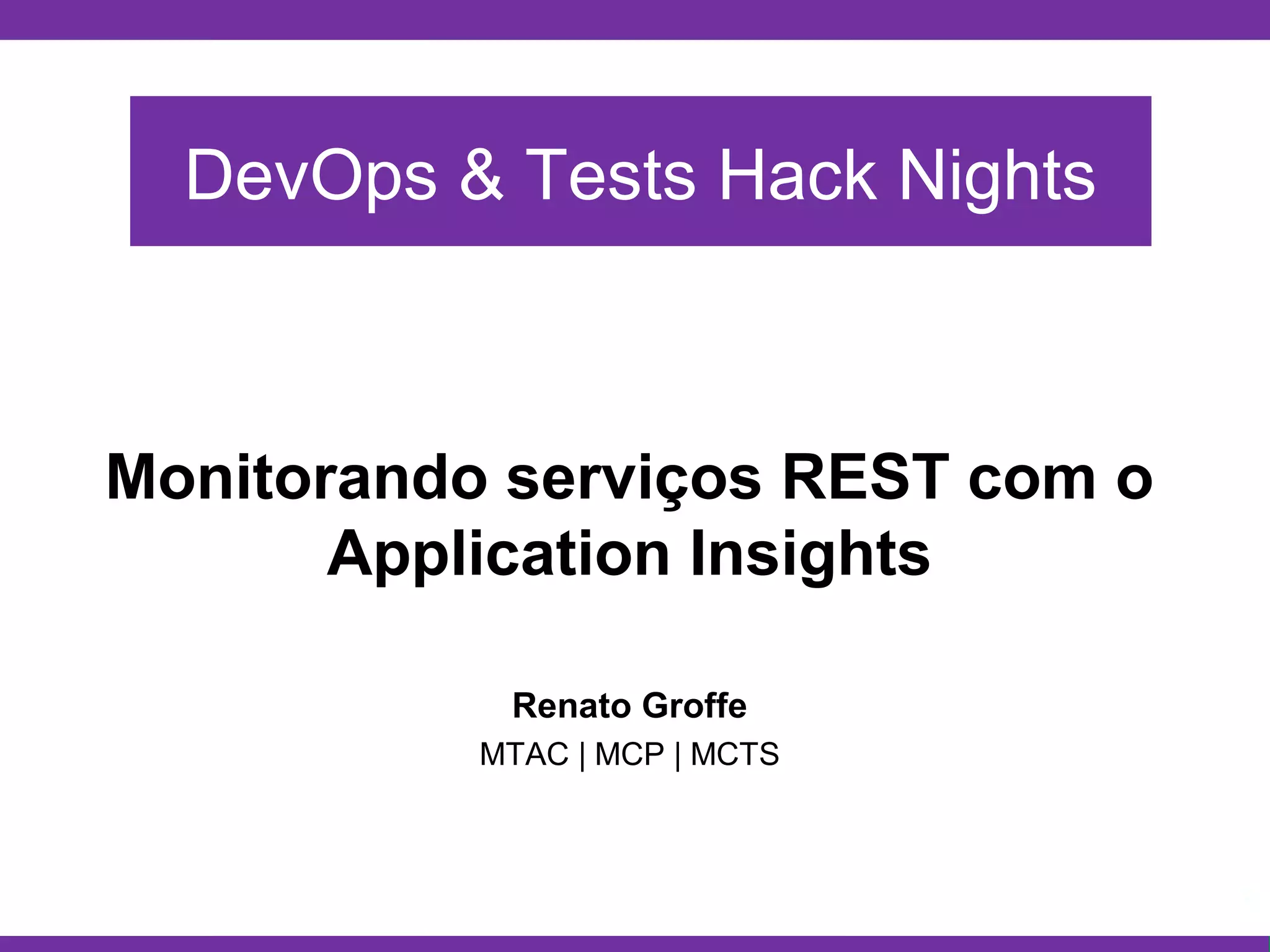 DevOps & Tests Hack Nights

Monitorando serviços REST com o Application Insights

Renato Groffe
MTAC | MCP | MCTS